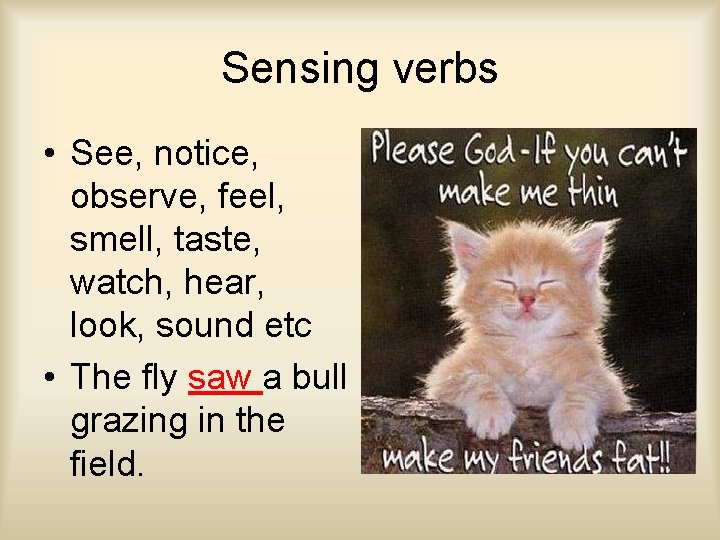 Sensing verbs

• See, notice, observe, feel, smell, taste, watch, hear, look, sound etc

• The fly saw a bull grazing in the field.

Please God-If you can't make me thin

make my friends fat!!